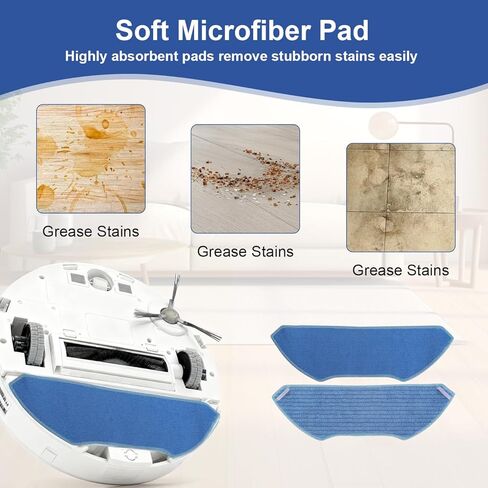 Soft Microfiber Pad
Highly absorbent pads remove stubborn stains easily

Grease Stains

Grease Stains

Grease Stains